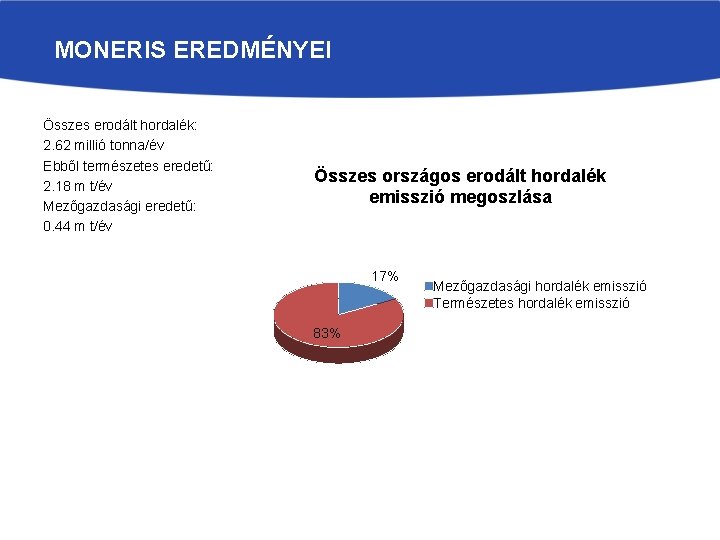 MONERIS EREDMÉNYEI

Összes erodált hordalék:
2.62 millió tonna/év
Ebből természetes eredetű:
2.18 m t/év
Mezőgazdasági eredetű:
0.44 m t/év

Összes országos erodált hordalék emisszió megoszlása

17%
83%

Mezőgazdasági hordalék emisszió
Természetes hordalék emisszió